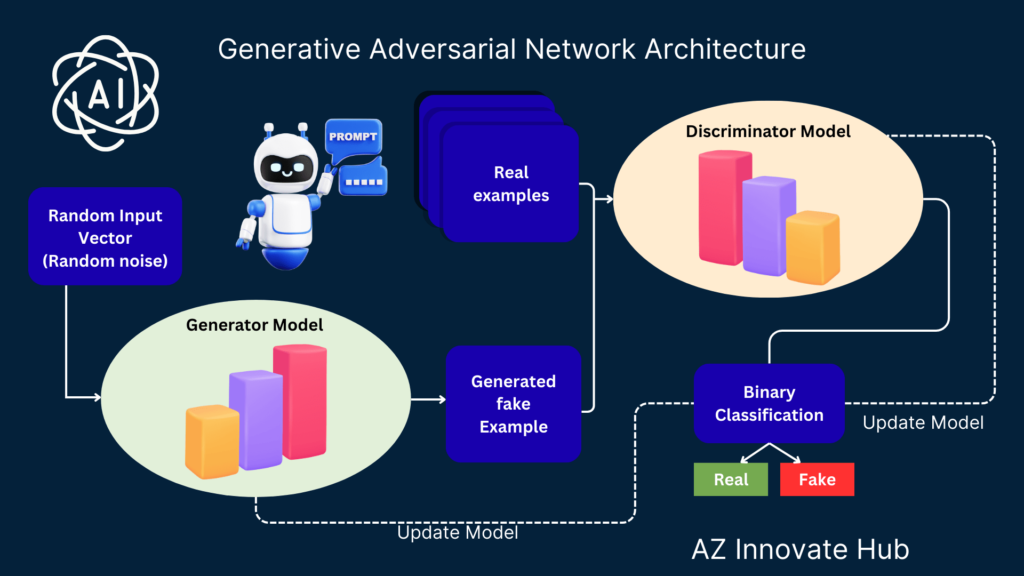 AI

Generative Adversarial Network Architecture

PROMPT

Random Input Vector (Random noise)

Real examples

Discriminator Model

Generator Model

Generated fake Example

Binary Classification

Update Model

Real

Fake

Update Model

AZ Innovate Hub